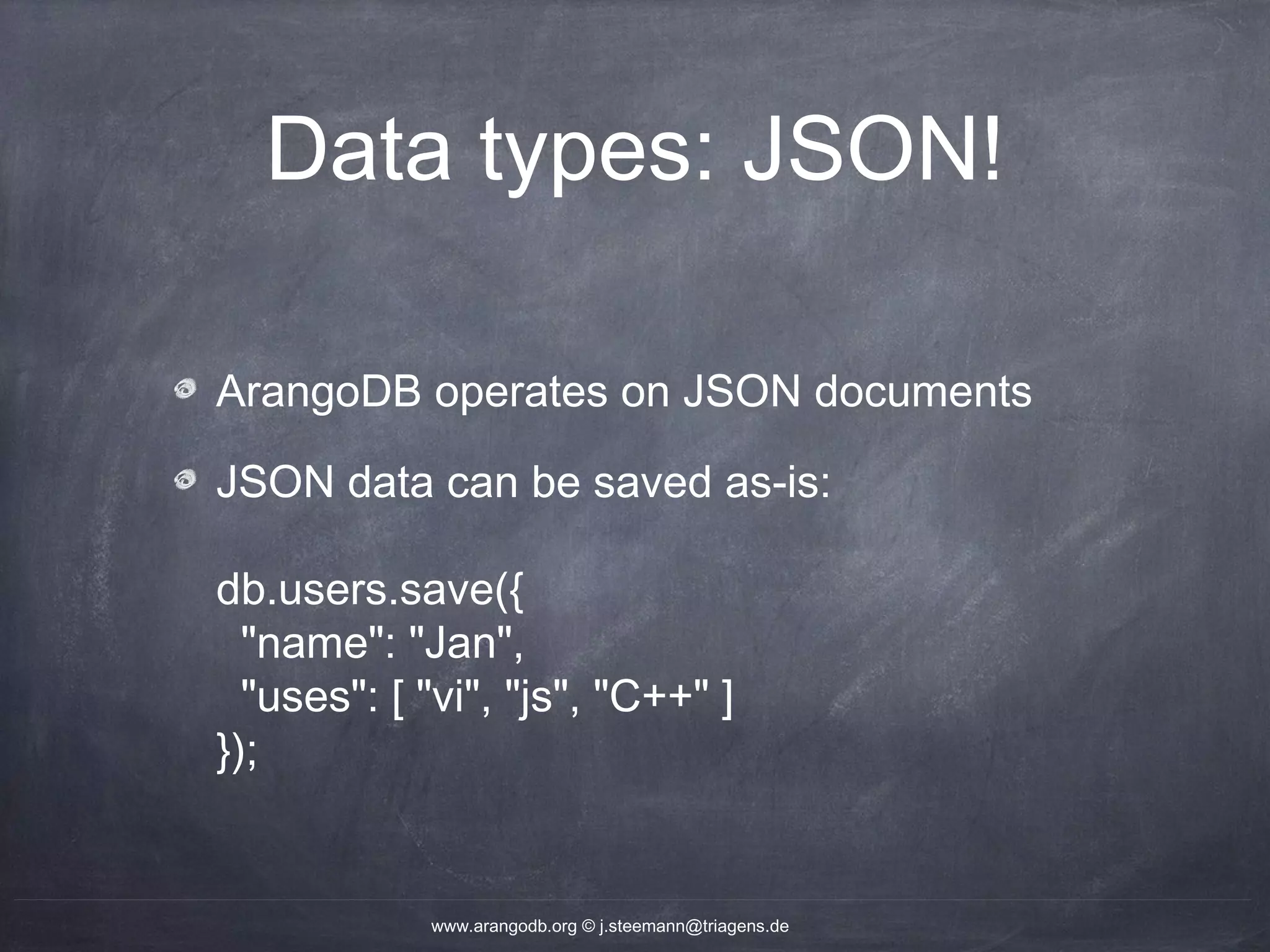 Data types: JSON!

ArangoDB operates on JSON documents

JSON data can be saved as-is:

db.users.save({
"name": "Jan",
"uses": [ "vi", "js", "C++" ]
});

www.arangodb.org © j.steemann@triagens.de